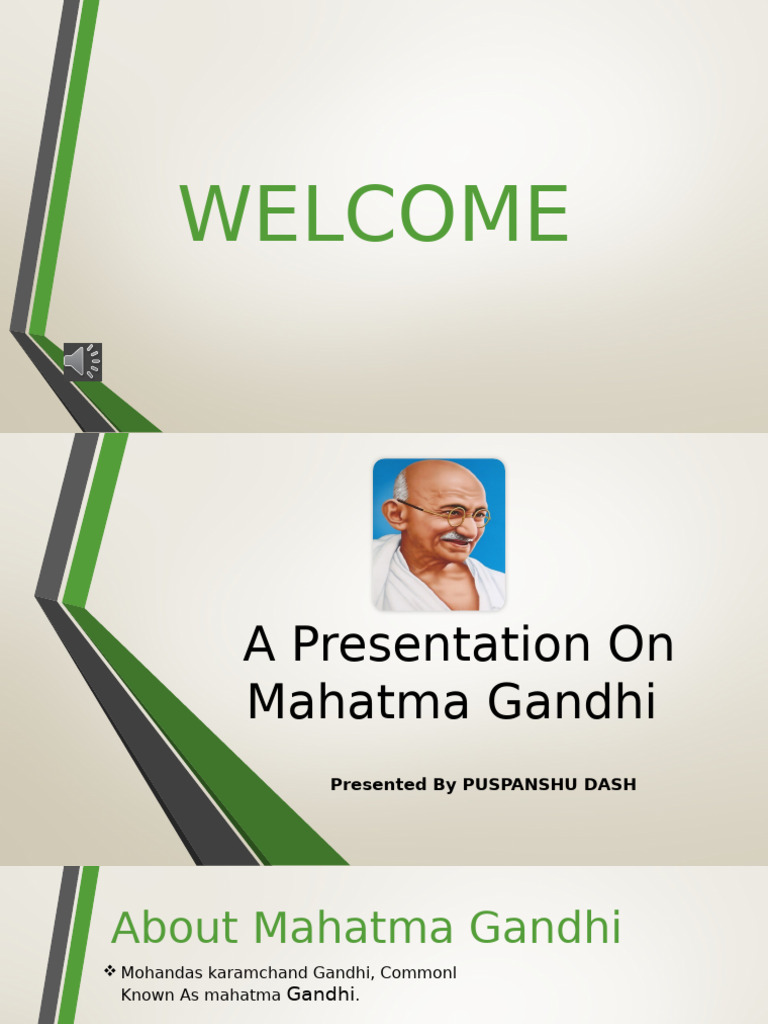 WELCOME

A Presentation On Mahatma Gandhi

Presented By PUSPANSHU DASH

About Mahatma Gandhi

❖ Mohandas karamchand Gandhi, Commonl Known As mahatma Gandhi.